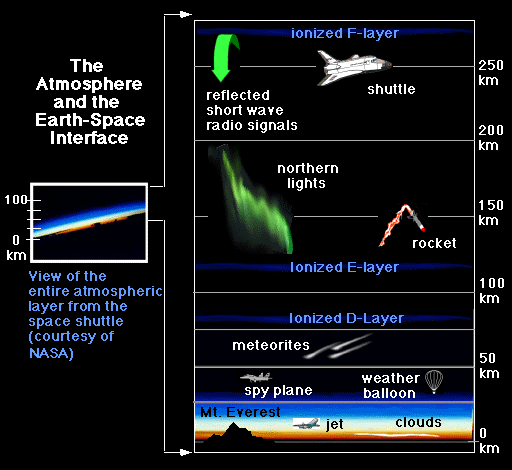 The Atmosphere and the Earth-Space Interface

100
0
km

View of the entire atmospheric layer from the space shuttle (courtesy of NASA)

ionized F-layer

reflected short wave radio signals

shuttle

250 km

200 km

northern lights

150 km

rocket

ionized E-layer

100 km

ionized D-Layer

meteorites

50 km

spy plane

weather balloon

Mt. Everest

jet

clouds

0 km